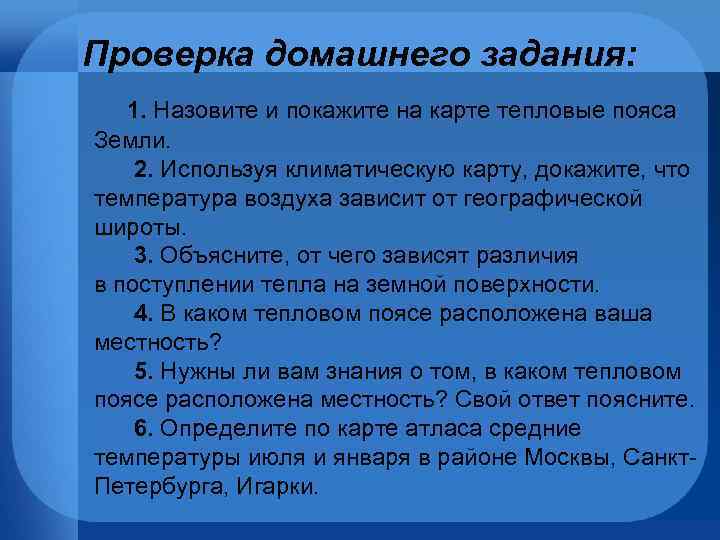 Проверка домашнего задания:

1. Назовите и покажите на карте тепловые пояса Земли.

2. Используя климатическую карту, докажите, что температура воздуха зависит от географической широты.

3. Объясните, от чего зависят различия в поступлении тепла на земной поверхности.

4. В каком тепловом поясе расположена ваша местность?

5. Нужны ли вам знания о том, в каком тепловом поясе расположена местность? Свой ответ поясните.

6. Определите по карте атласа средние температуры июля и января в районе Москвы, Санкт-Петербурга, Игарки.